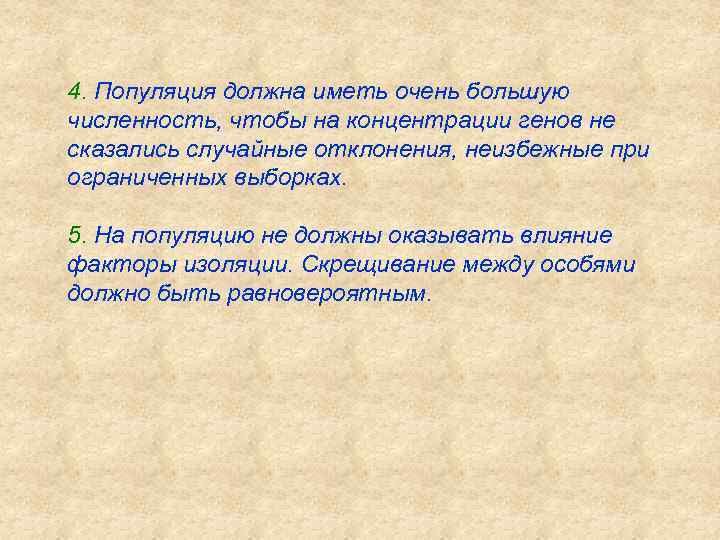 4. Популяция должна иметь очень большую численность, чтобы на концентрации генов не сказались случайные отклонения, неизбежные при ограниченных выборках.

5. На популяцию не должны оказывать влияние факторы изоляции. Скрещивание между особями должно быть равновероятным.